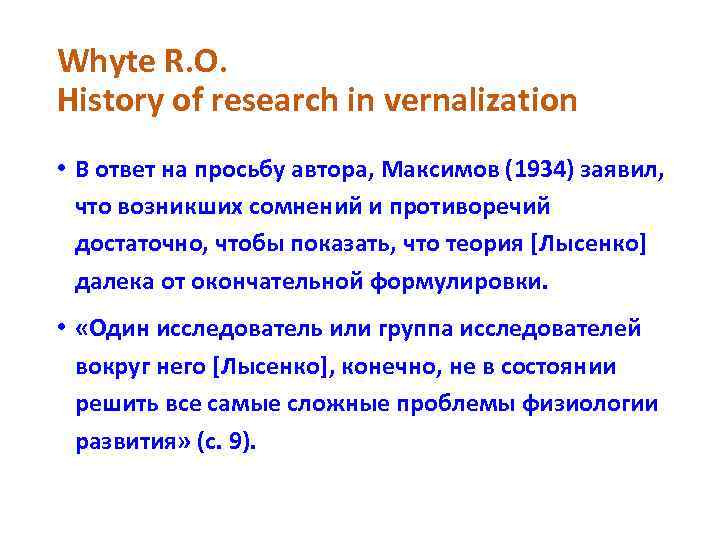 Whyte R.O.
History of research in vernalization

• В ответ на просьбу автора, Максимов (1934) заявил, что возникших сомнений и противоречий достаточно, чтобы показать, что теория [Лысенко] далека от окончательной формулировки.

• «Один исследователь или группа исследователей вокруг него [Лысенко], конечно, не в состоянии решить все самые сложные проблемы физиологии развития» (с. 9).